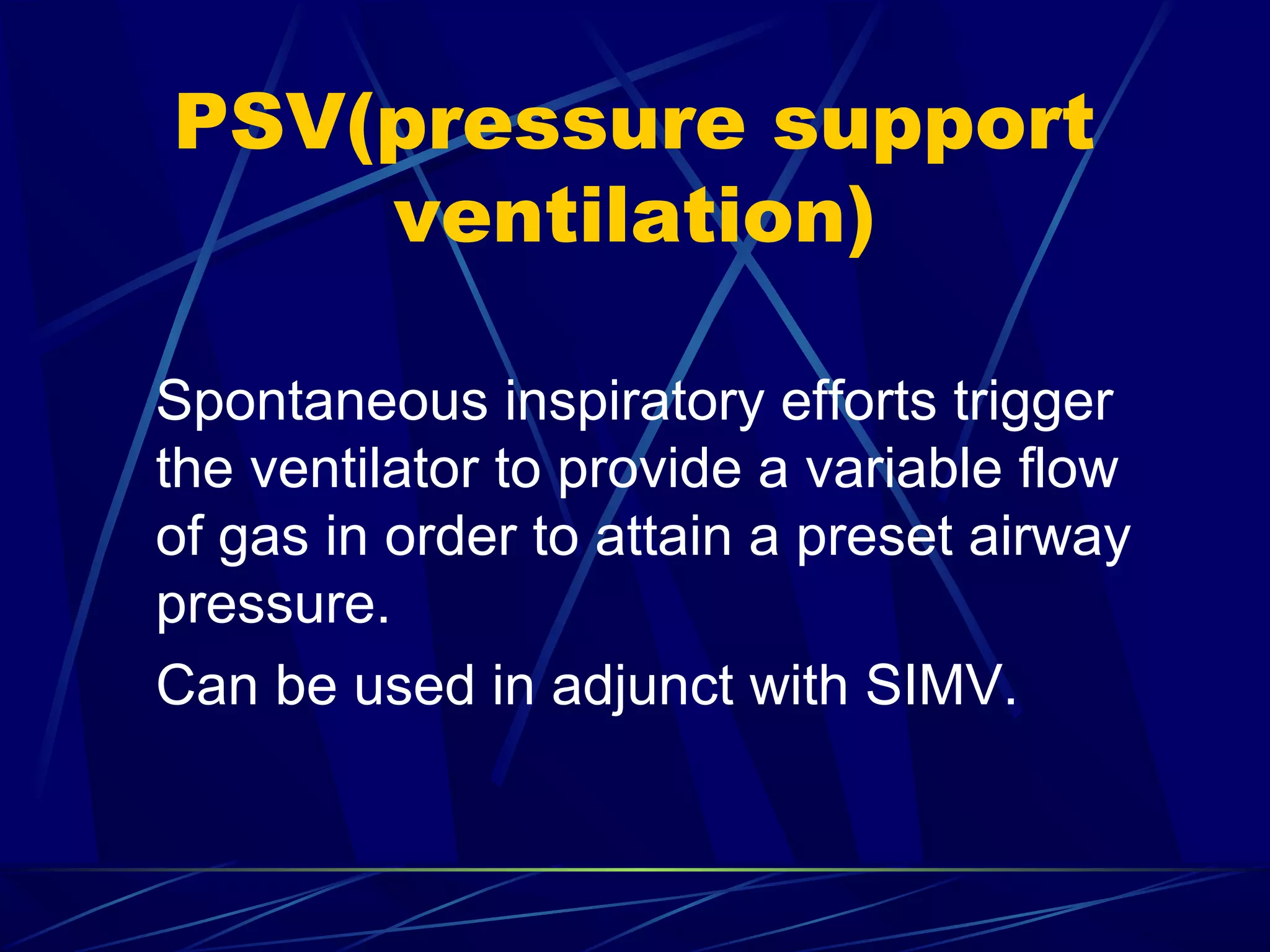 PSV(pressure support ventilation)

Spontaneous inspiratory efforts trigger the ventilator to provide a variable flow of gas in order to attain a preset airway pressure.

Can be used in adjunct with SIMV.